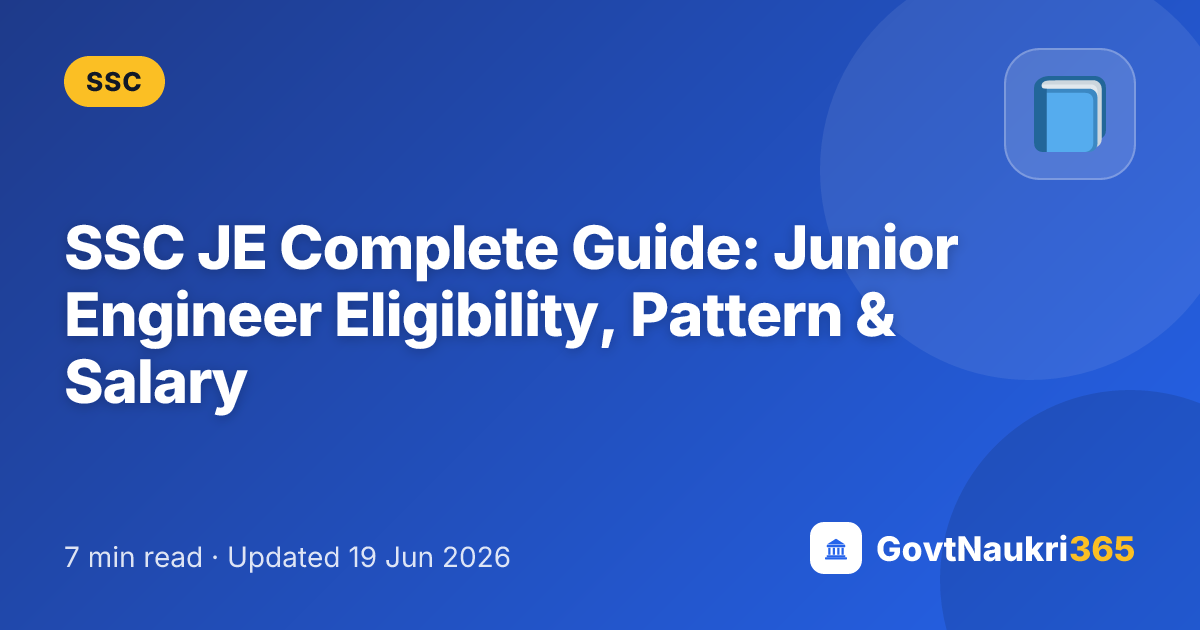 SSC

SSC JE Complete Guide: Junior Engineer Eligibility, Pattern & Salary

7 min read · Updated 19 Jun 2026

GovtNaukri365